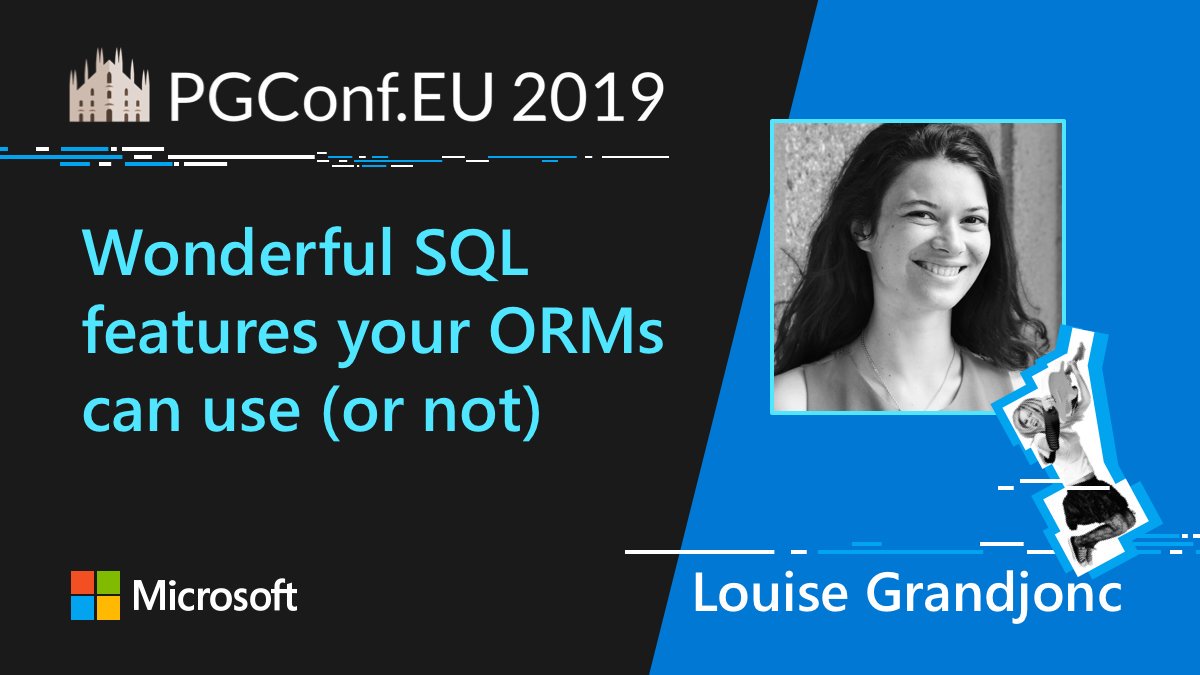 PGConf.EU 2019

Wonderful SQL features your ORMs can use (or not)

Microsoft

Louise Grandjonc